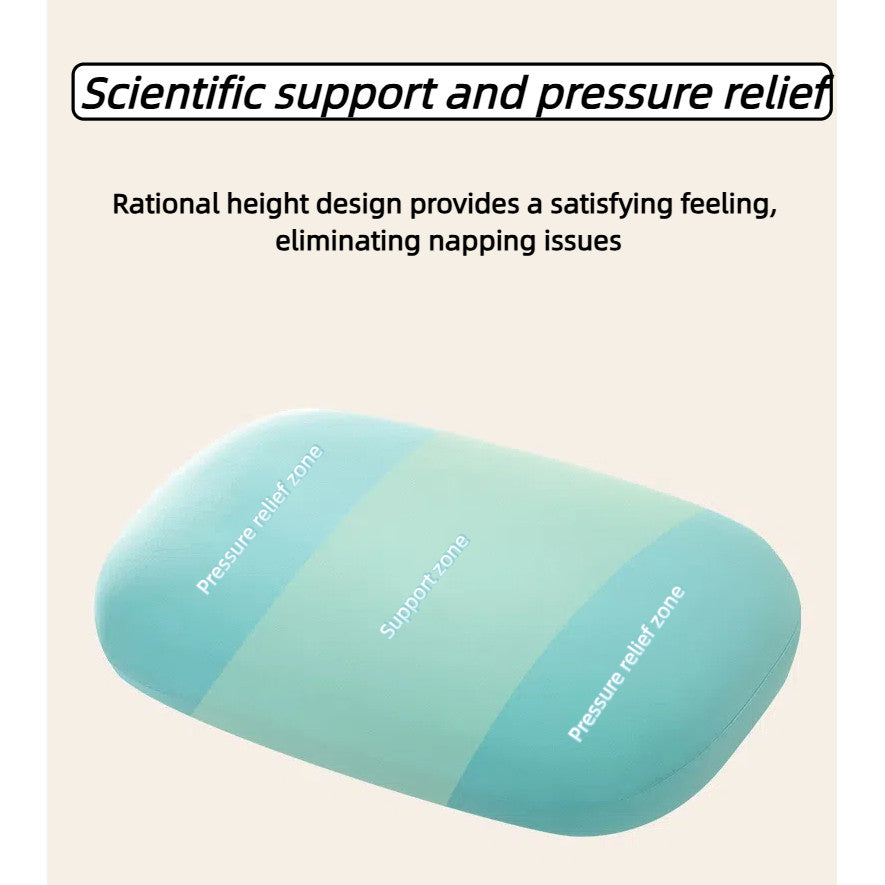 Scientific support and pressure relief

Rational height design provides a satisfying feeling, eliminating napping issues

Pressure relief zone

Support zone

Pressure relief zone